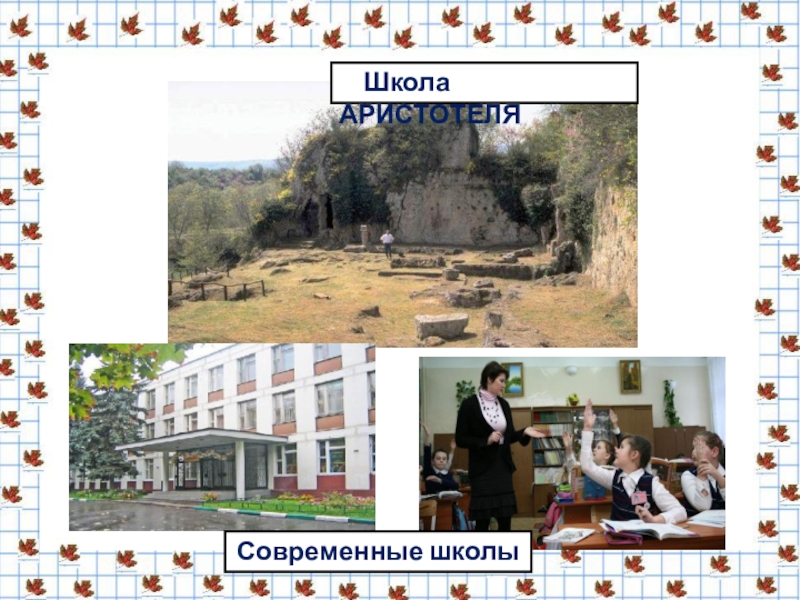 Школа АРИСТОТЕЛЯ

Современные школы